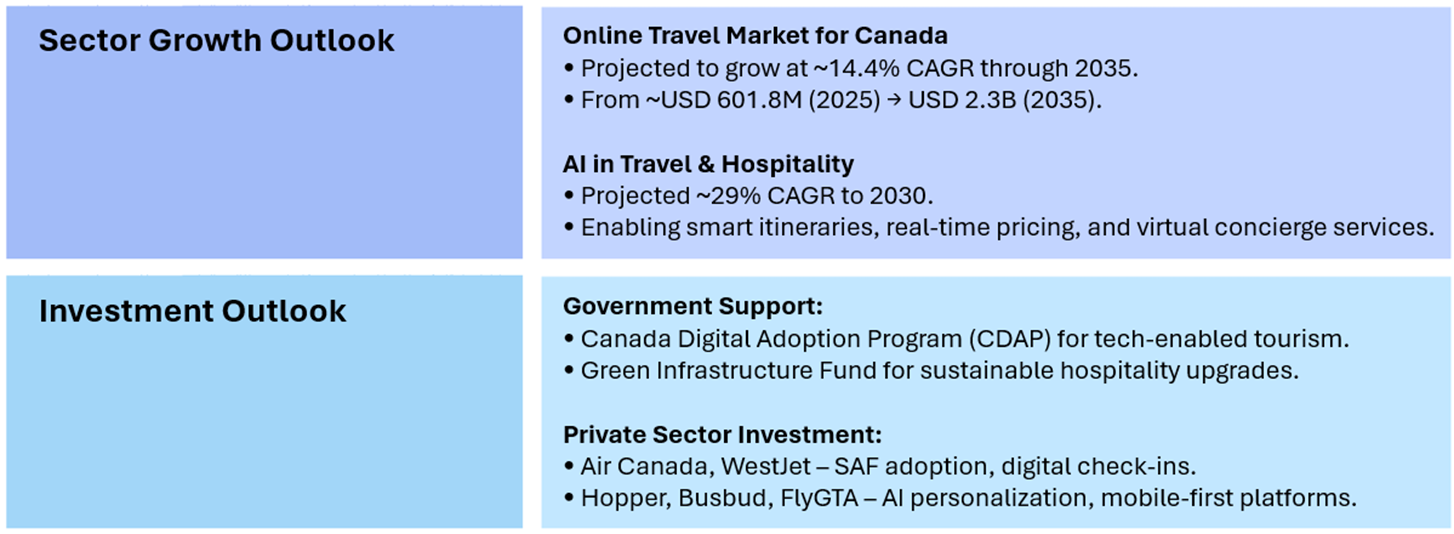 Sector Growth Outlook

Online Travel Market for Canada
• Projected to grow at ~14.4% CAGR through 2035.
• From ~USD 601.8M (2025) → USD 2.3B (2035).

AI in Travel & Hospitality
• Projected ~29% CAGR to 2030.
• Enabling smart itineraries, real-time pricing, and virtual concierge services.

Investment Outlook

Government Support:
• Canada Digital Adoption Program (CDAP) for tech-enabled tourism.
• Green Infrastructure Fund for sustainable hospitality upgrades.

Private Sector Investment:
• Air Canada, WestJet – SAF adoption, digital check-ins.
• Hopper, Busbud, FlyGTA – AI personalization, mobile-first platforms.